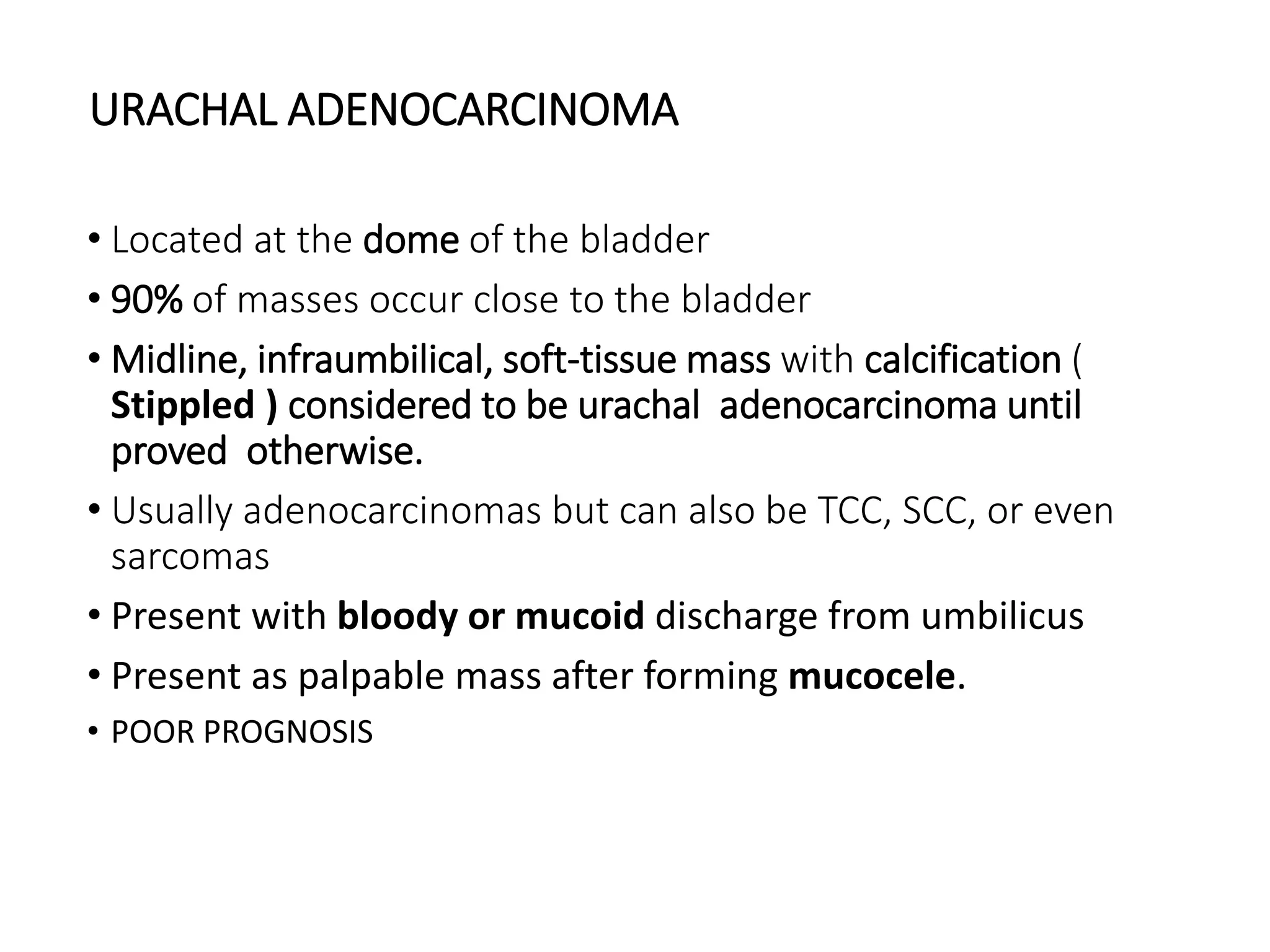 URACHAL ADENOCARCINOMA

• Located at the dome of the bladder

• 90% of masses occur close to the bladder

• Midline, infraumbilical, soft-tissue mass with calcification ( Stippled ) considered to be urachal adenocarcinoma until proved otherwise.

• Usually adenocarcinomas but can also be TCC, SCC, or even sarcomas

• Present with bloody or mucoid discharge from umbilicus

• Present as palpable mass after forming mucocele.

• POOR PROGNOSIS